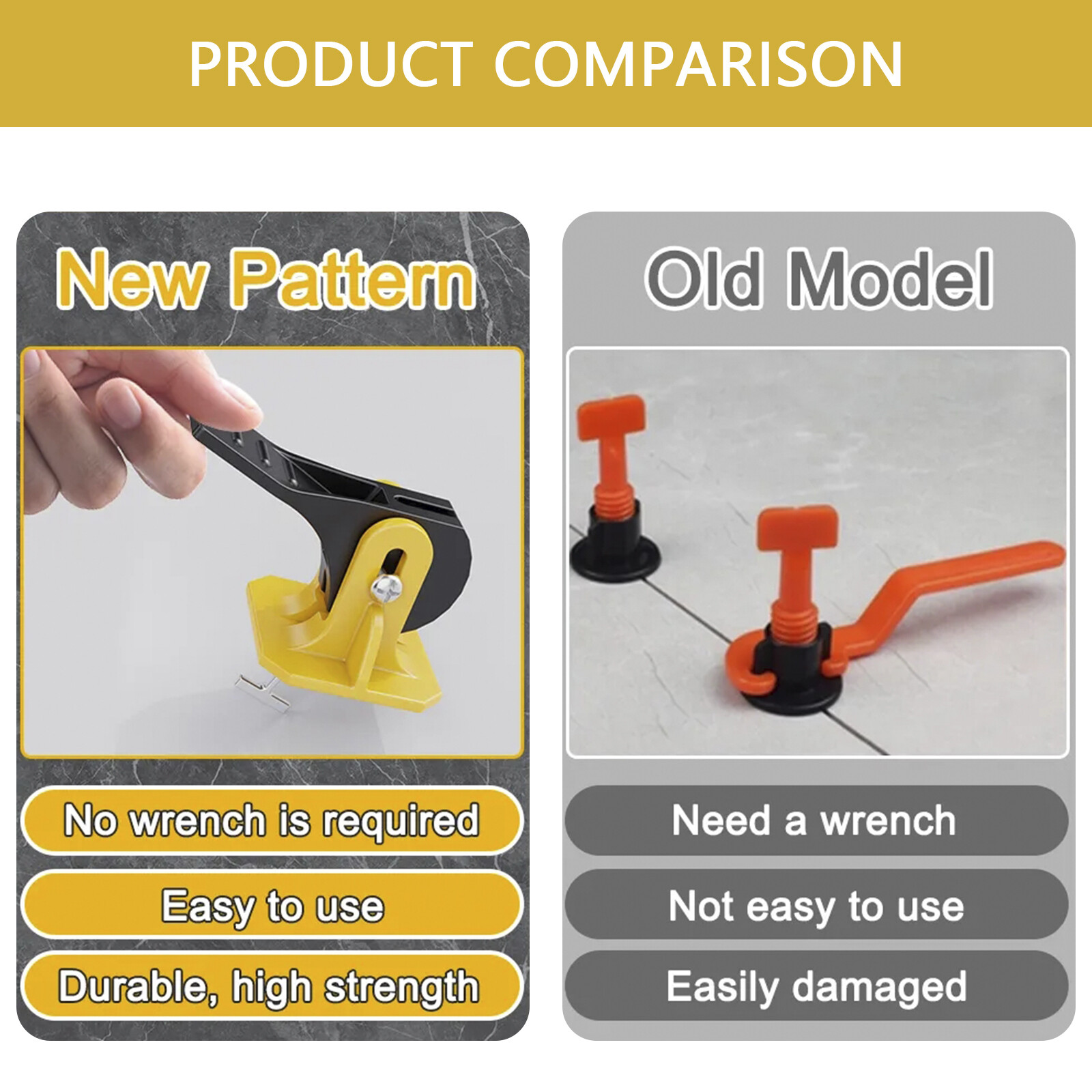 PRODUCT COMPARISON

New Pattern

No wrench is required

Easy to use

Durable, high strength

Old Model

Need a wrench

Not easy to use

Easily damaged